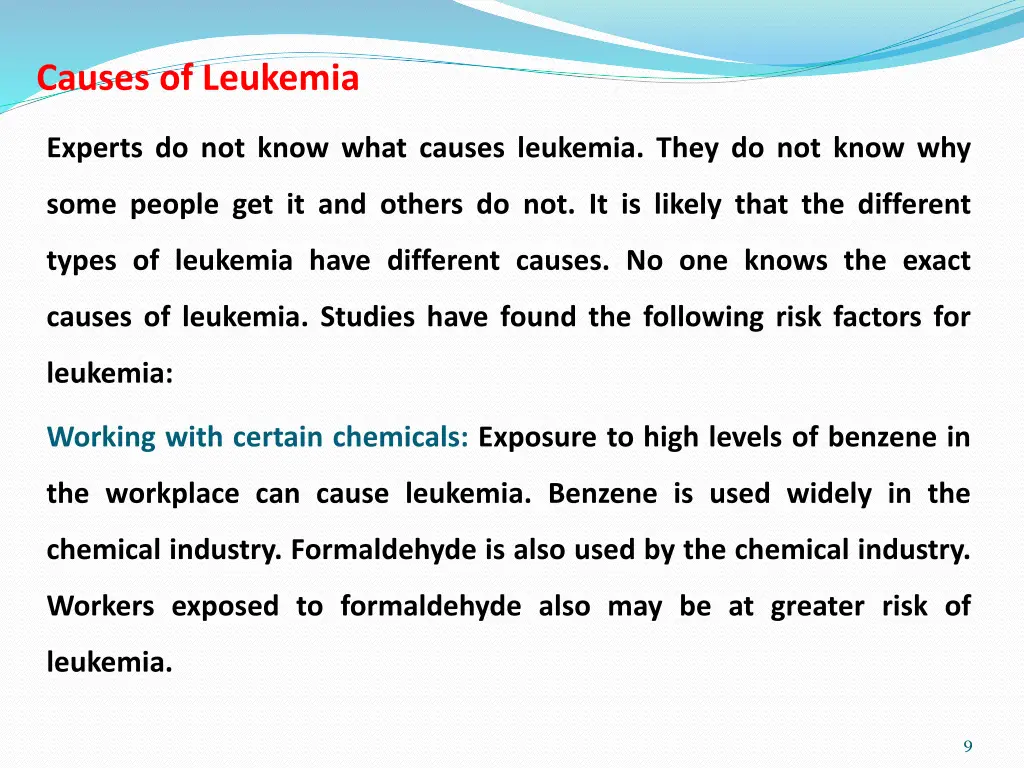 Causes of Leukemia

Experts do not know what causes leukemia. They do not know why some people get it and others do not. It is likely that the different types of leukemia have different causes. No one knows the exact causes of leukemia. Studies have found the following risk factors for leukemia:

Working with certain chemicals: Exposure to high levels of benzene in the workplace can cause leukemia. Benzene is used widely in the chemical industry. Formaldehyde is also used by the chemical industry. Workers exposed to formaldehyde also may be at greater risk of leukemia.

9